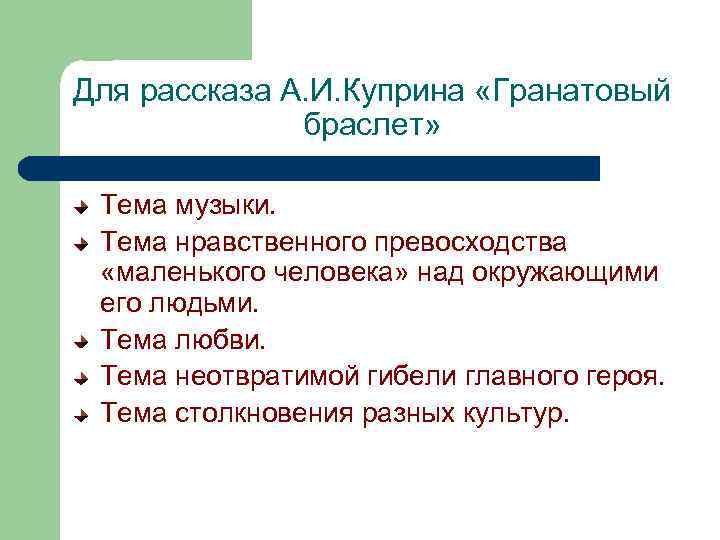 Для рассказа А.И.Куприна «Гранатовый браслет»

Тема музыки.
Тема нравственного превосходства «маленького человека» над окружающими его людьми.
Тема любви.
Тема неотвратимой гибели главного героя.
Тема столкновения разных культур.